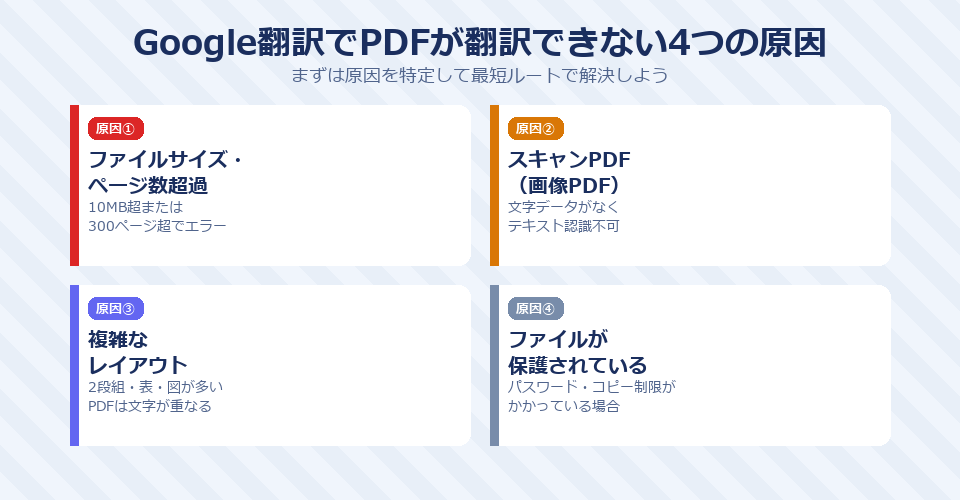 Google翻訳でPDFが翻訳できない4つの原因

まずは原因を特定して最短ルートで解決しよう

原因①

ファイルサイズ・ページ数超過

10MB超または300ページ超でエラー

原因②

スキャンPDF（画像PDF）

文字データがなくテキスト認識不可

原因③

複雑なレイアウト

2段組・表・図が多いPDFは文字が重なる

原因④

ファイルが保護されている

パスワード・コピー制限がかかっている場合